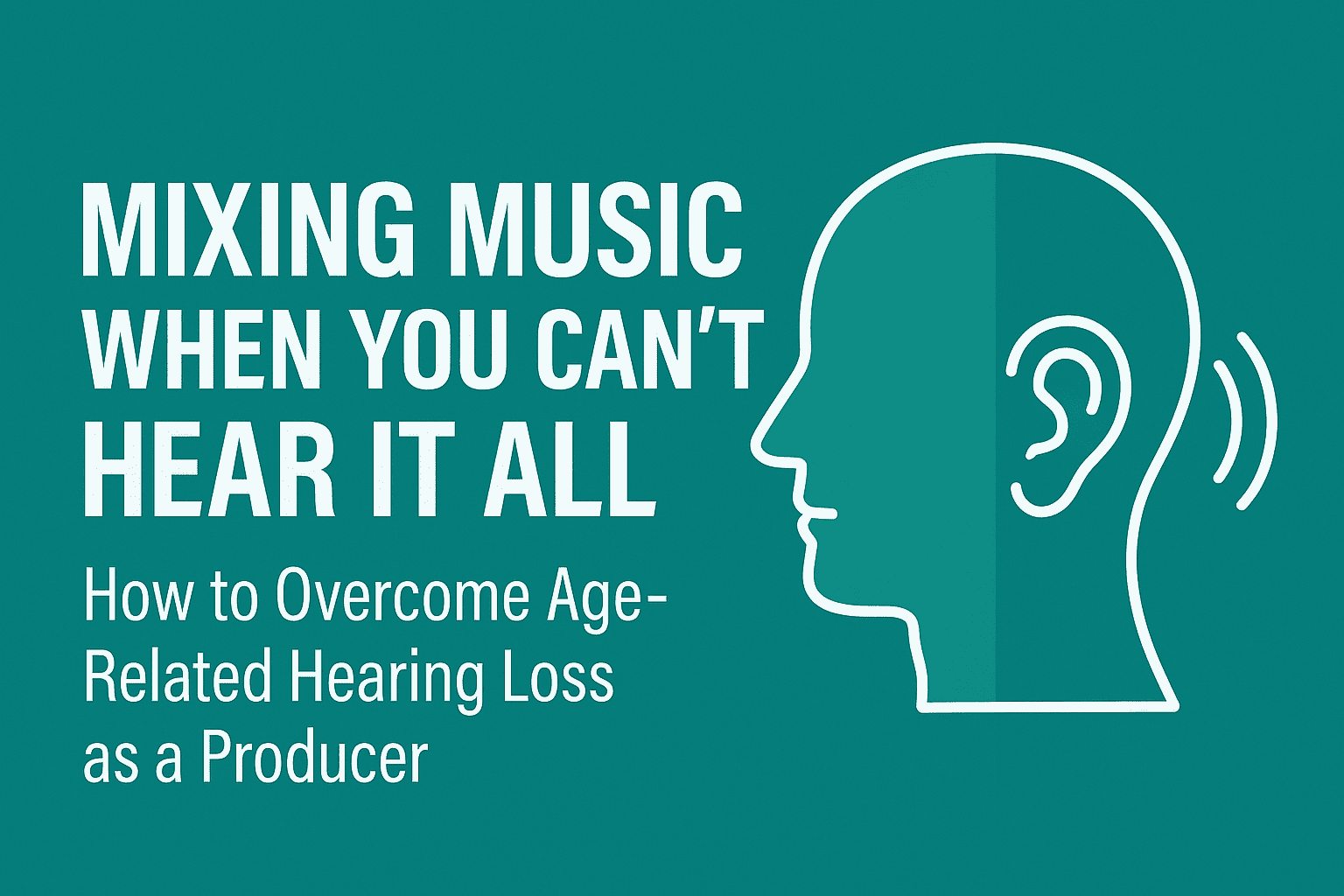 MIXING MUSIC WHEN YOU CAN'T HEAR IT ALL

How to Overcome Age-Related Hearing Loss as a Producer